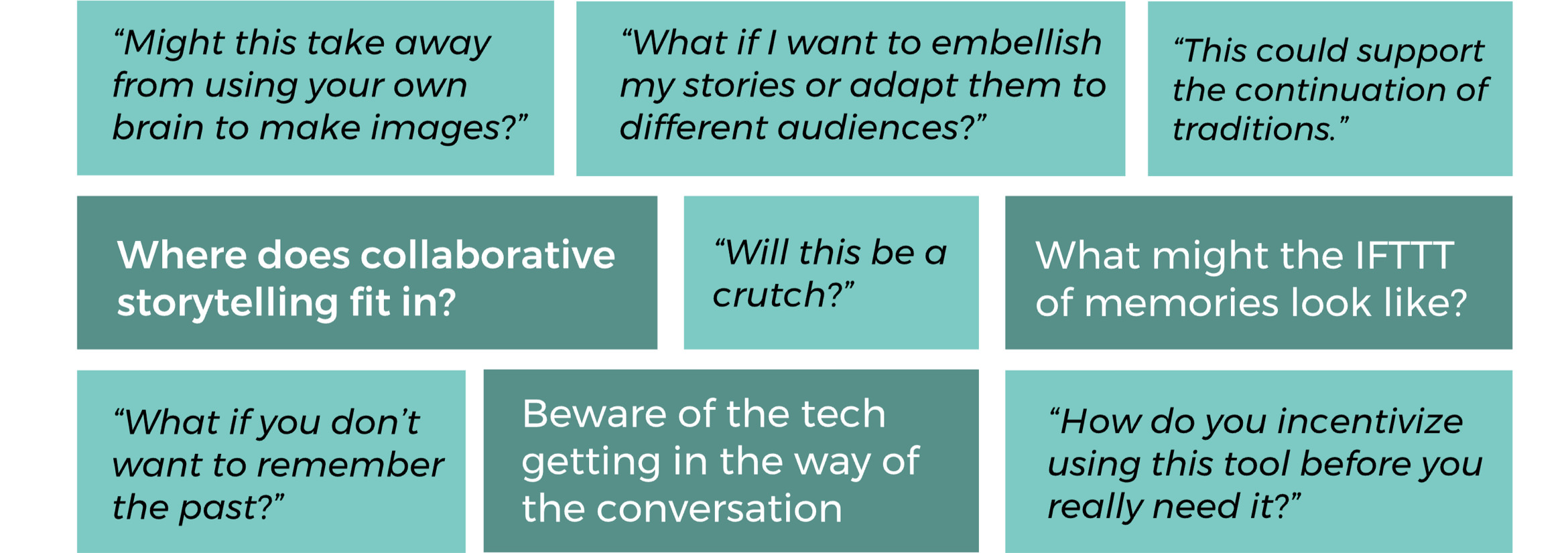 “Might this take away from using your own brain to make images?”

“What if I want to embellish my stories or adapt them to different audiences?”

“This could support the continuation of traditions.”

Where does collaborative storytelling fit in?

“Will this be a crutch?”

What might the IFTTT of memories look like?

“What if you don’t want to remember the past?”

Beware of the tech getting in the way of the conversation

“How do you incentivize using this tool before you really need it?”